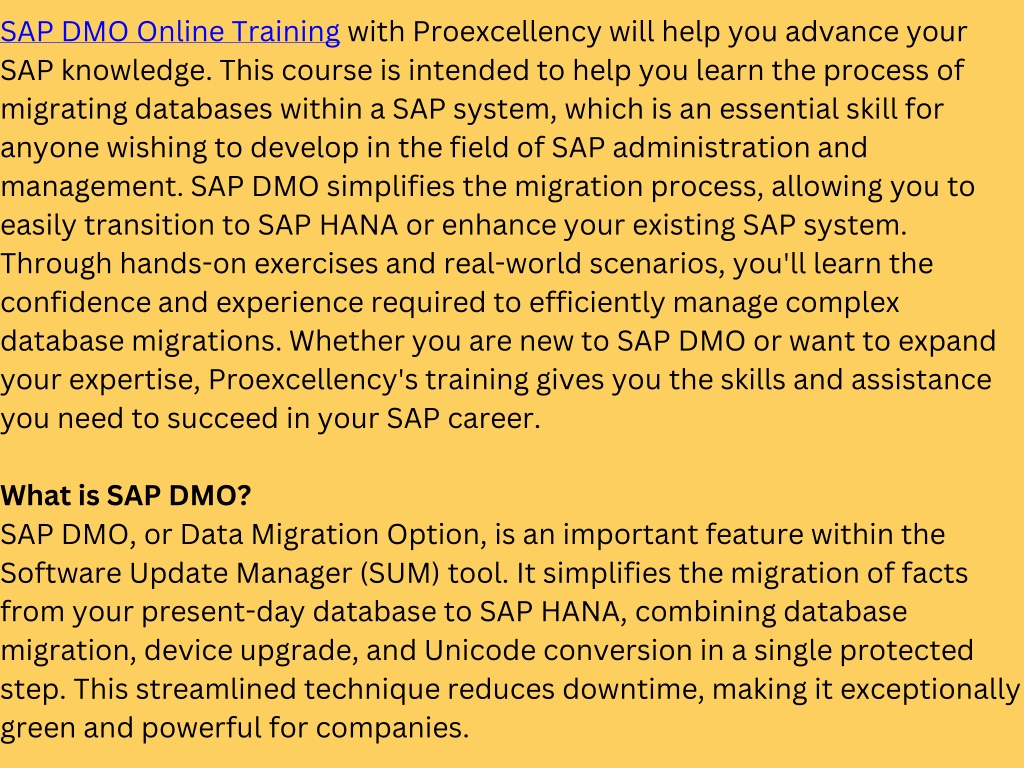 SAP DMO Online Training with Proexcellency will help you advance your SAP knowledge. This course is intended to help you learn the process of migrating databases within a SAP system, which is an essential skill for anyone wishing to develop in the field of SAP administration and management. SAP DMO simplifies the migration process, allowing you to easily transition to SAP HANA or enhance your existing SAP system. Through hands-on exercises and real-world scenarios, you'll learn the confidence and experience required to efficiently manage complex database migrations. Whether you are new to SAP DMO or want to expand your expertise, Proexcellency's training gives you the skills and assistance you need to succeed in your SAP career.

What is SAP DMO?
SAP DMO, or Data Migration Option, is an important feature within the Software Update Manager (SUM) tool. It simplifies the migration of facts from your present-day database to SAP HANA, combining database migration, device upgrade, and Unicode conversion in a single protected step. This streamlined technique reduces downtime, making it exceptionally green and powerful for companies.